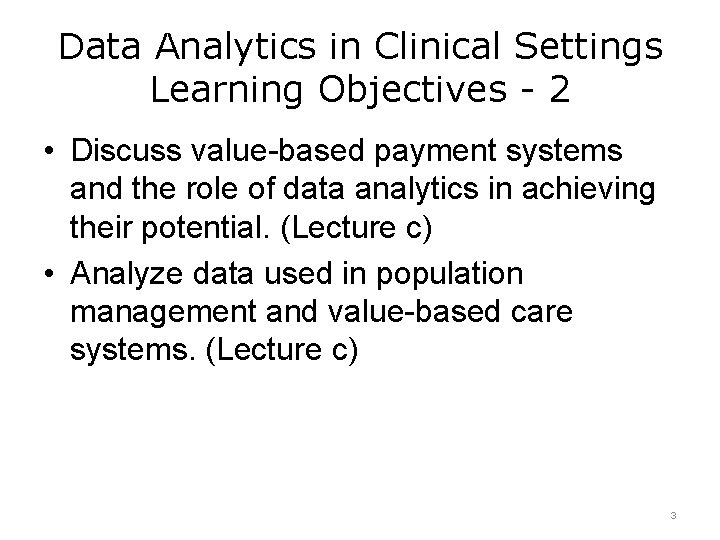 Data Analytics in Clinical Settings
Learning Objectives - 2

• Discuss value-based payment systems and the role of data analytics in achieving their potential. (Lecture c)

• Analyze data used in population management and value-based care systems. (Lecture c)

3